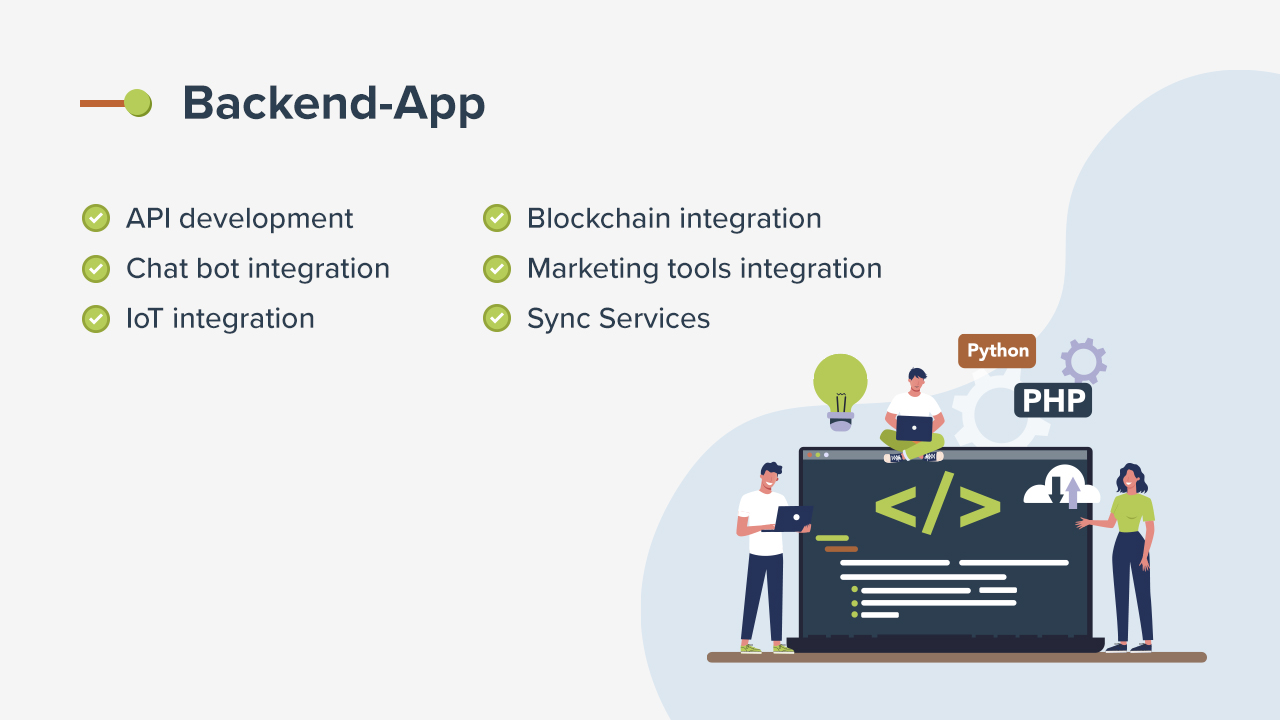 Backend-App

API development
Chat bot integration
IoT integration

Blockchain integration
Marketing tools integration
Sync Services

Python
PHP
</>